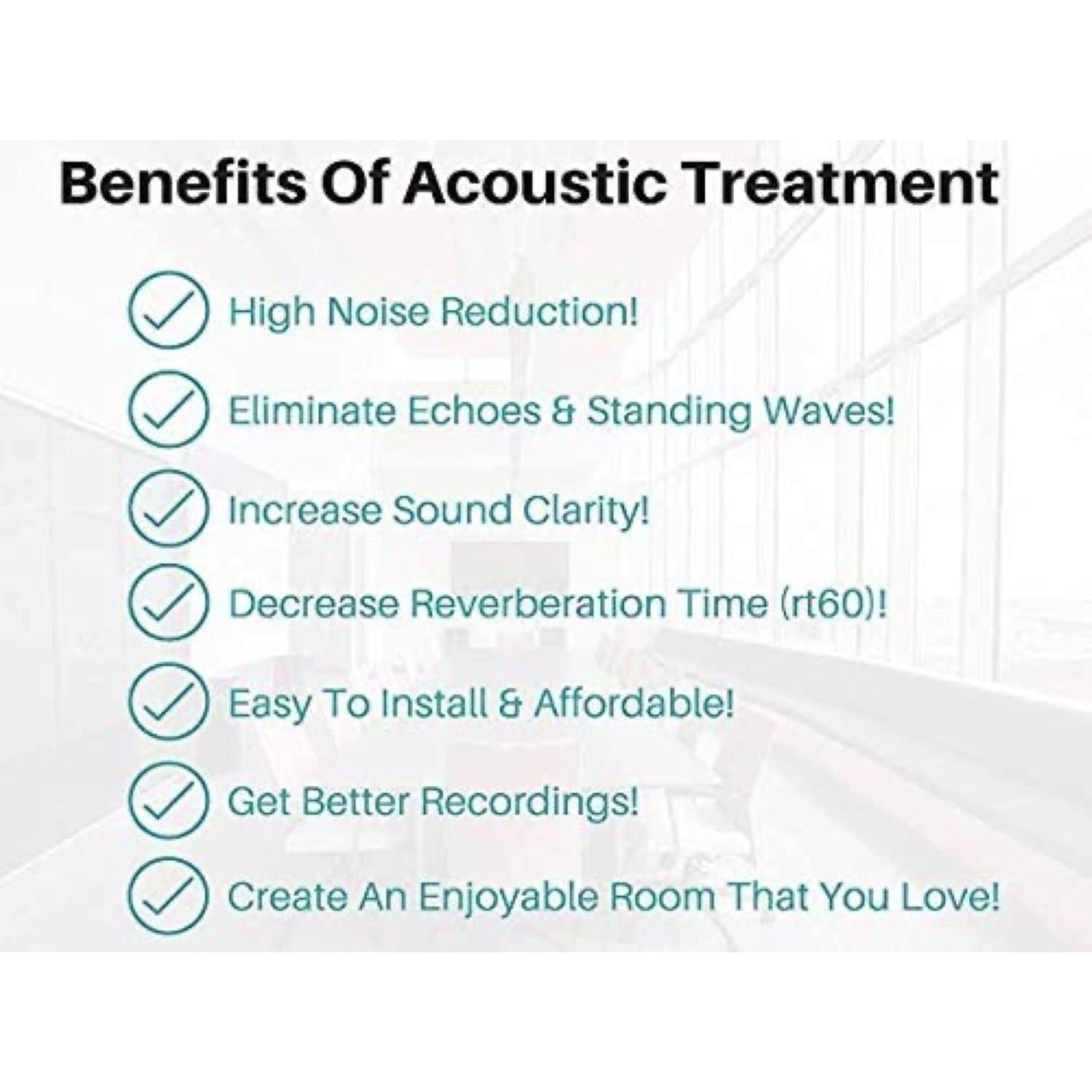 Benefits Of Acoustic Treatment

High Noise Reduction!

Eliminate Echoes & Standing Waves!

Increase Sound Clarity!

Decrease Reverberation Time (rt60)!

Easy To Install & Affordable!

Get Better Recordings!

Create An Enjoyable Room That You Love!